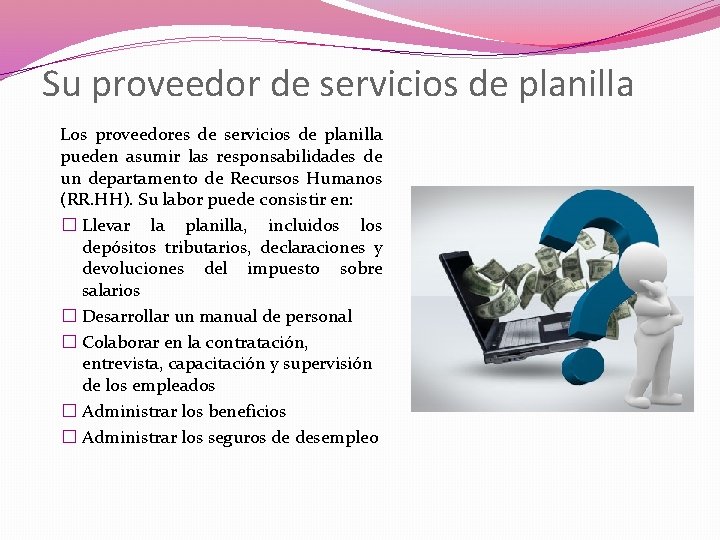 Su proveedor de servicios de planilla

Los proveedores de servicios de planilla pueden asumir las responsabilidades de un departamento de Recursos Humanos (RR.HH). Su labor puede consistir en:

☐ Llevar la planilla, incluidos los depósitos tributarios, declaraciones y devoluciones del impuesto sobre salarios

☐ Desarrollar un manual de personal

☐ Colaborar en la contratación, entrevista, capacitación y supervisión de los empleados

☐ Administrar los beneficios

☐ Administrar los seguros de desempleo